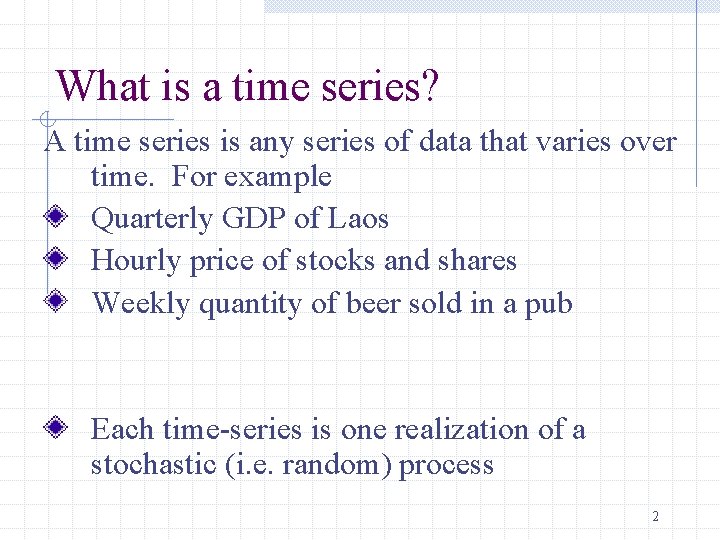 What is a time series?

A time series is any series of data that varies over time. For example

Quarterly GDP of Laos

Hourly price of stocks and shares

Weekly quantity of beer sold in a pub

Each time-series is one realization of a stochastic (i.e. random) process

2